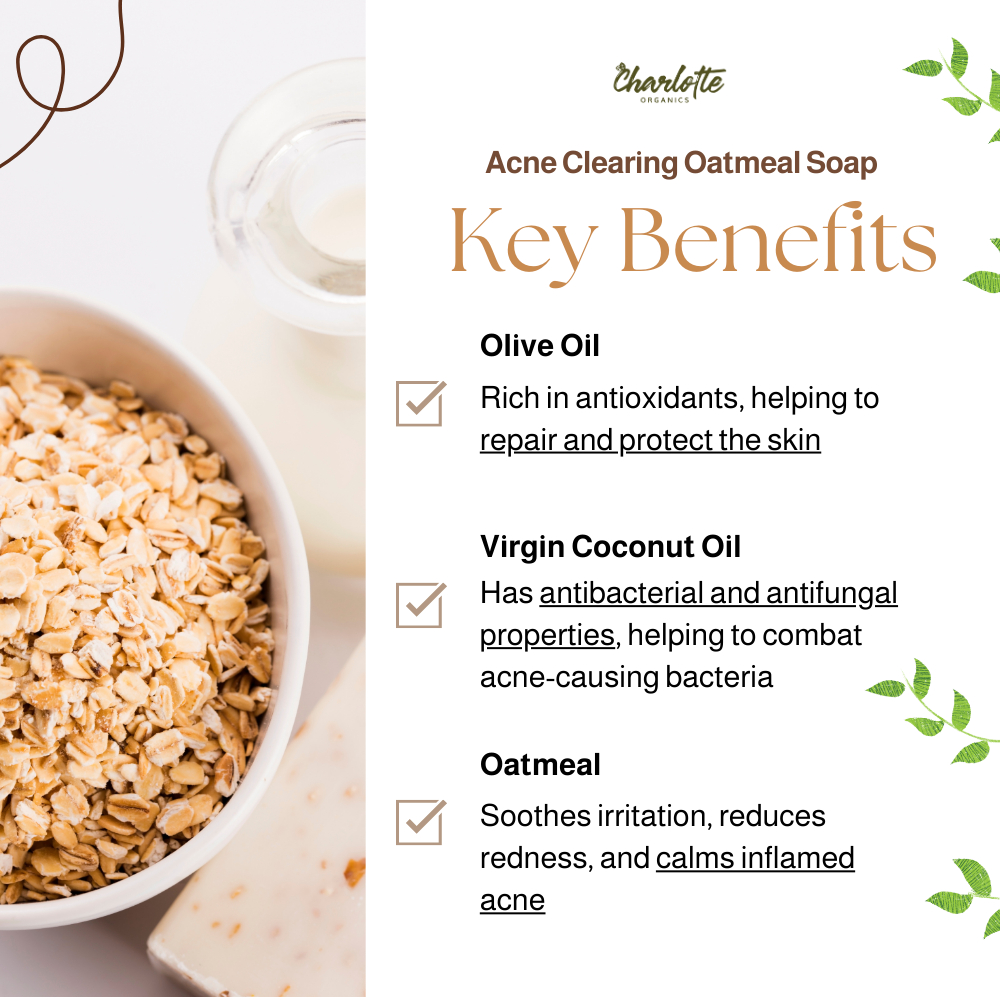 Charlotte
ORGANICS

Acne Clearing Oatmeal Soap

Key Benefits

Olive Oil

☑ Rich in antioxidants, helping to repair and protect the skin

Virgin Coconut Oil

☑ Has antibacterial and antifungal properties, helping to combat acne-causing bacteria

Oatmeal

☑ Soothes irritation, reduces redness, and calms inflamed acne